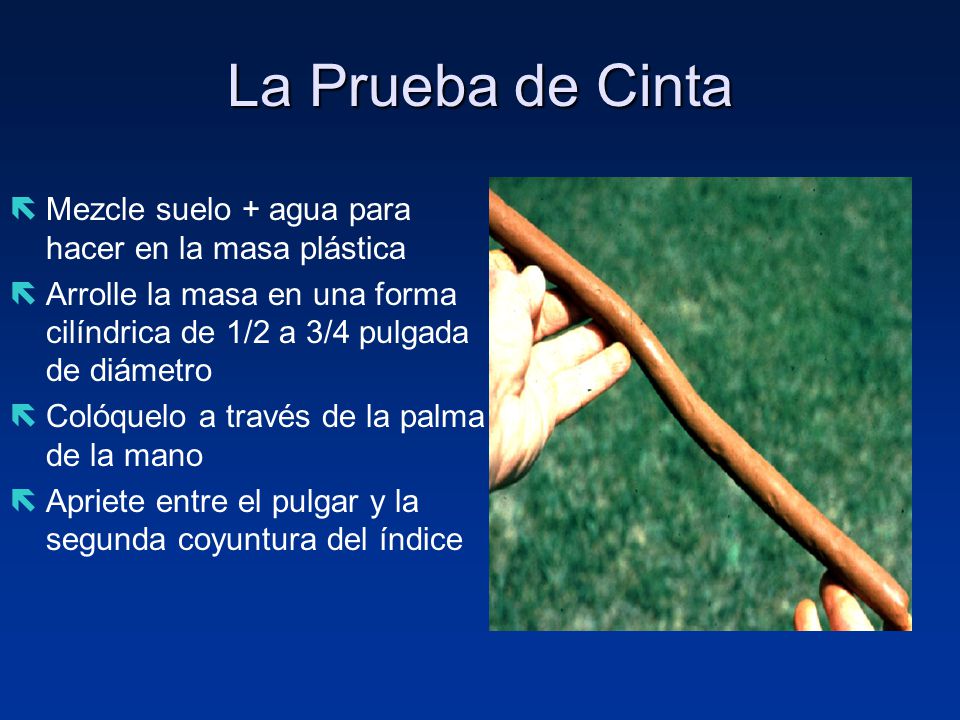 La Prueba de Cinta

Mezcle suelo + agua para hacer en la masa plástica

Arrolle la masa en una forma cilíndrica de 1/2 a 3/4 pulgada de diámetro

Colóquelo a través de la palma de la mano

Apriete entre el pulgar y la segunda coyuntura del índice